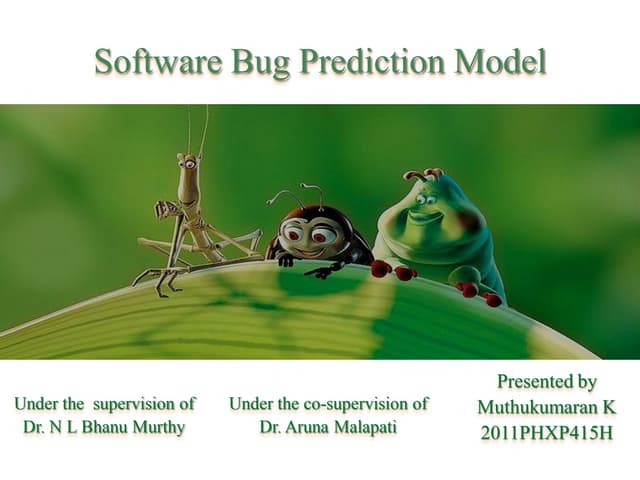 Software Bug Prediction Model

Under the supervision of
Dr. N L Bhanu Murthy

Under the co-supervision of
Dr. Aruna Malapati

Presented by
Muthukumaran K
2011PHXP415H